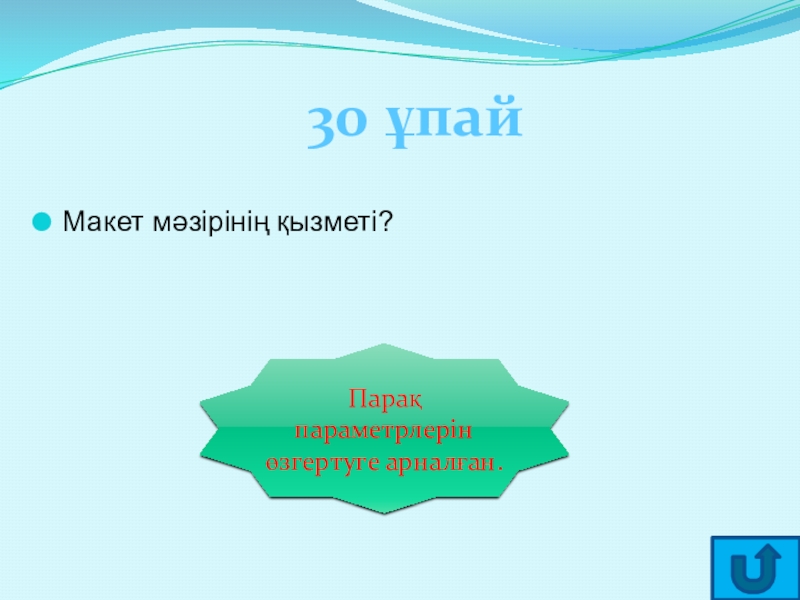 30 ұпай

Макет мәзірінің қызметі?

Парақ параметрлерін өзгертуге арналған.